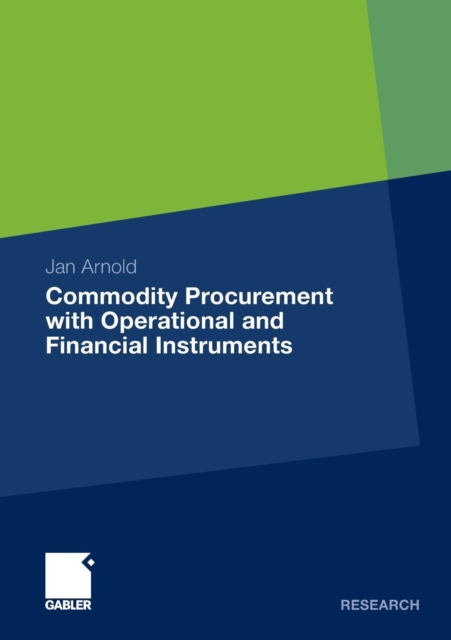 Jan Arnold

Commodity Procurement with Operational and Financial Instruments

GABLER

RESEARCH